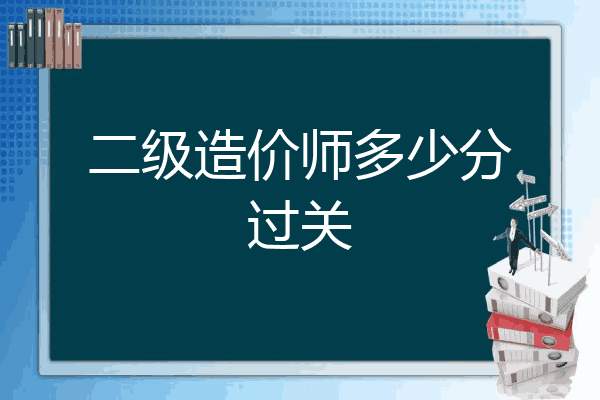 二级造价师多少分过关